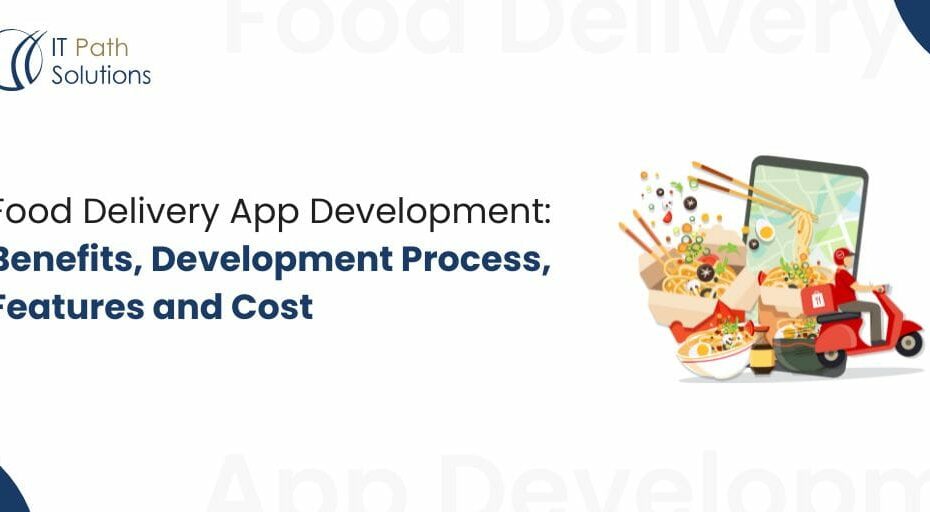 IT Path Solutions

Food Delivery

Food Delivery App Development: Benefits, Development Process, Features and Cost

App Developm